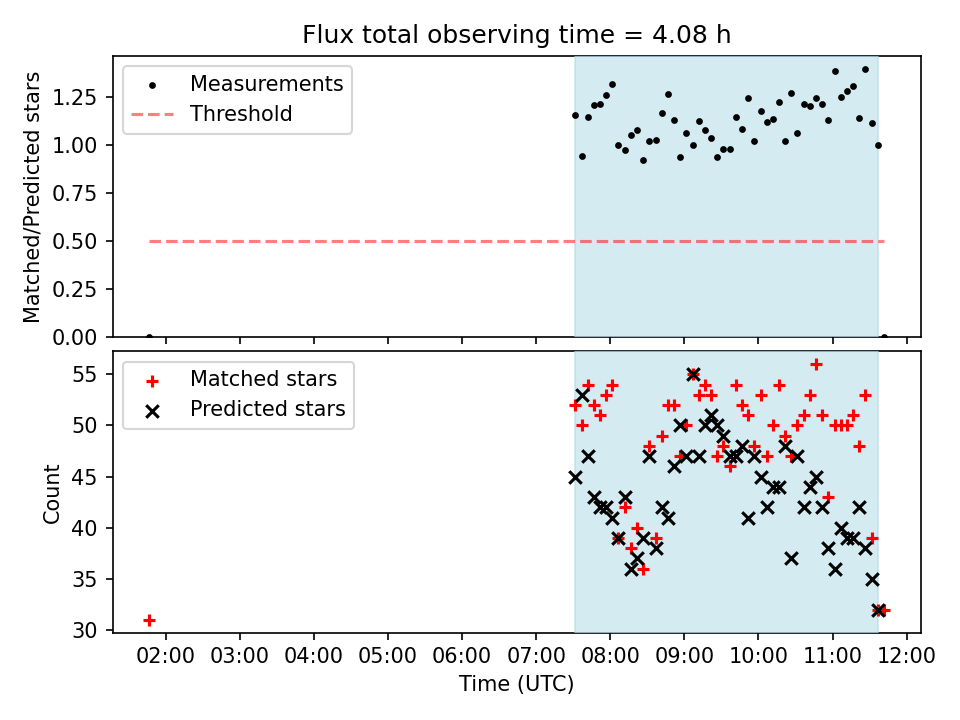 Flux total observing time = 4.08 h

Measurements
Threshold

Matched/Predicted stars

1.25
1.00
0.75
0.50
0.25
0.00

Matched stars
Predicted stars

Count

55
50
45
40
35
30

02:00 03:00 04:00 05:00 06:00 07:00 08:00 09:00 10:00 11:00 12:00
Time (UTC)